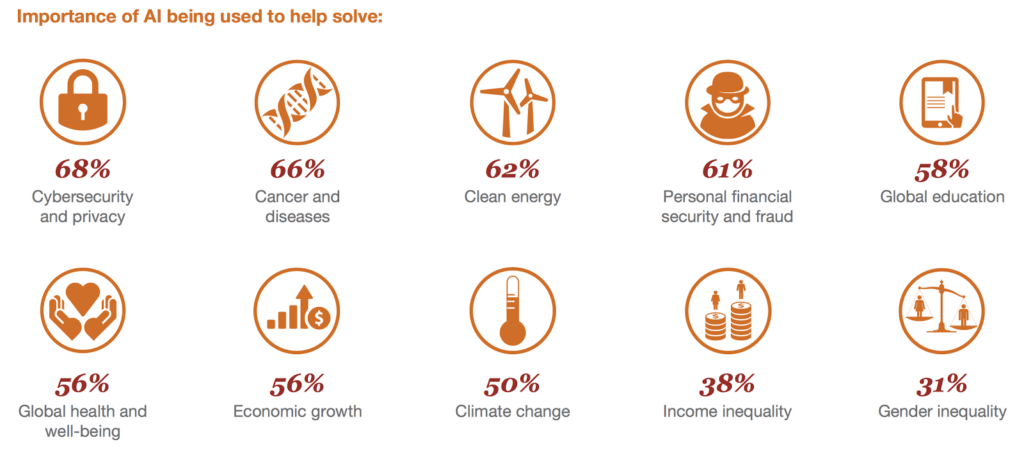 Importance of AI being used to help solve:

68%
Cybersecurity and privacy

66%
Cancer and diseases

62%
Clean energy

61%
Personal financial security and fraud

58%
Global education

56%
Global health and well-being

56%
Economic growth

50%
Climate change

38%
Income inequality

31%
Gender inequality